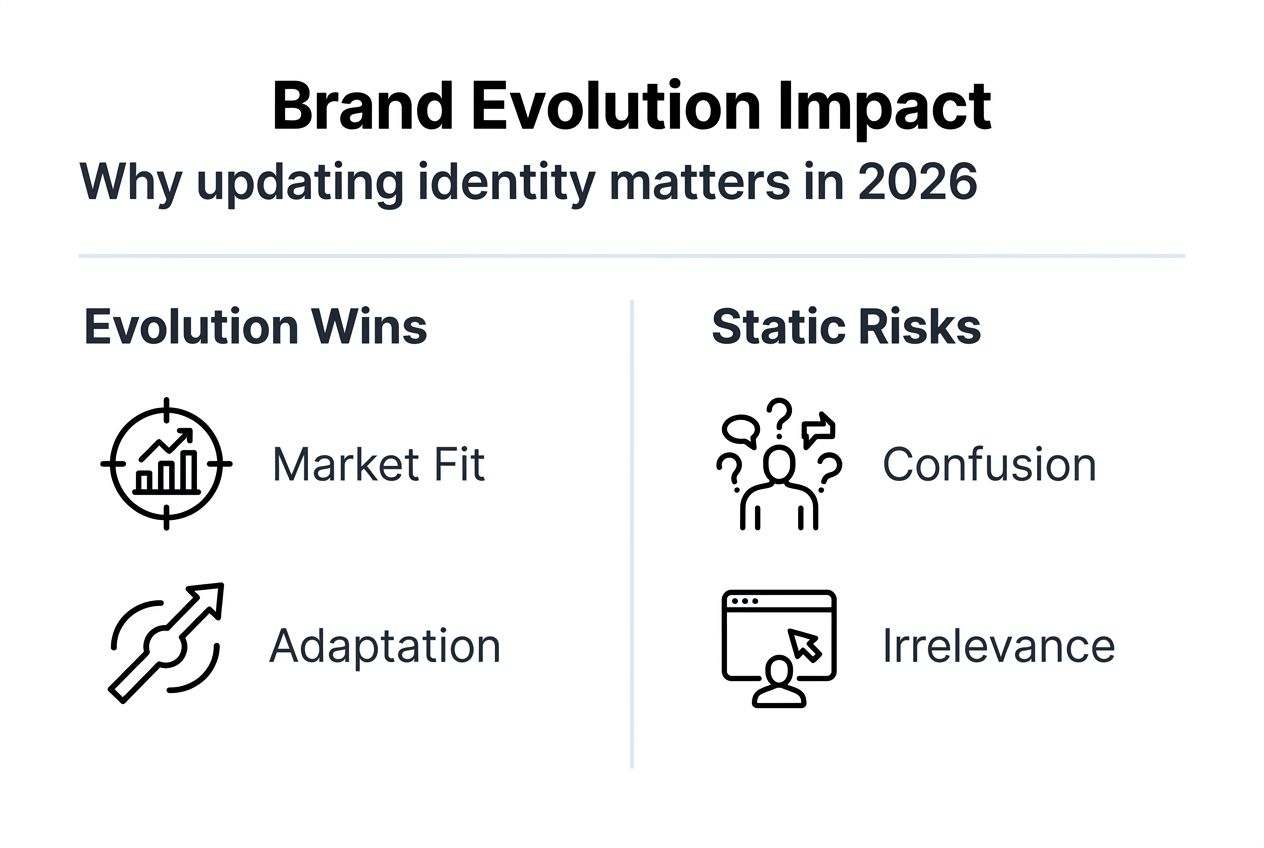 Brand Evolution Impact

Why updating identity matters in 2026

Evolution Wins

Market Fit

Adaptation

Static Risks

Confusion

Irrelevance